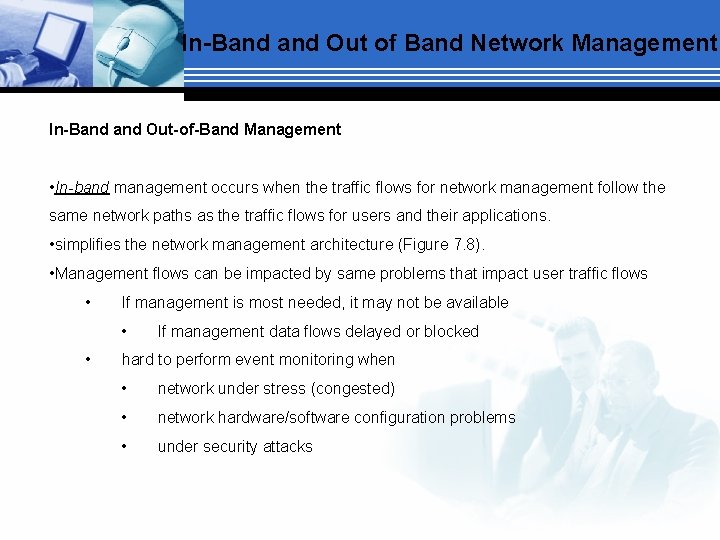 In-Band and Out of Band Network Management

In-Band and Out-of-Band Management

•In-band management occurs when the traffic flows for network management follow the same network paths as the traffic flows for users and their applications.

•simplifies the network management architecture (Figure 7.8).

•Management flows can be impacted by same problems that impact user traffic flows

• If management is most needed, it may not be available

• If management data flows delayed or blocked

• hard to perform event monitoring when

• network under stress (congested)

• network hardware/software configuration problems

• under security attacks